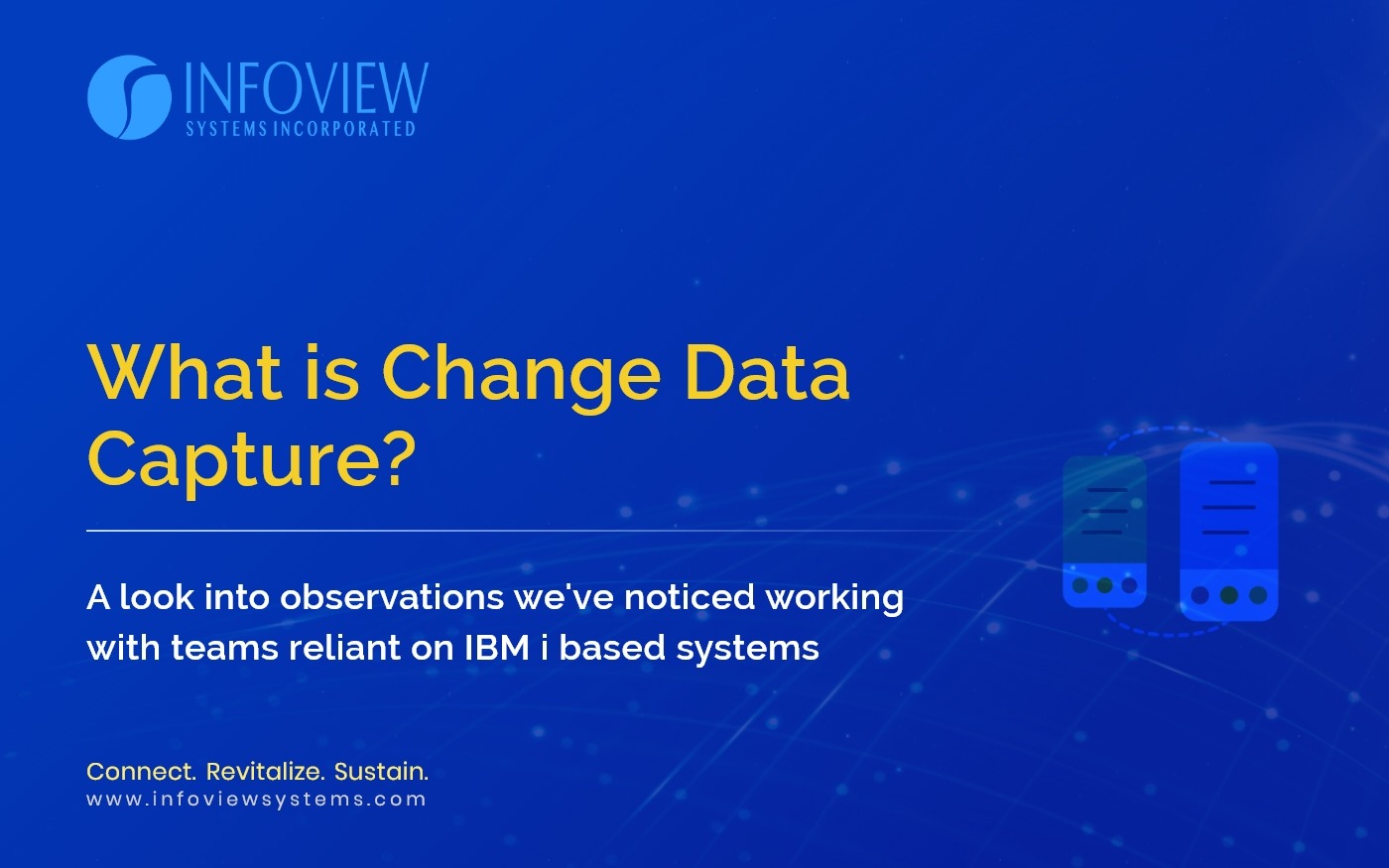 INFOVIEW
SYSTEMS INCORPORATED

What is Change Data Capture?

A look into observations we've noticed working with teams reliant on IBM i based systems

Connect. Revitalize. Sustain.
www.infoviewsystems.com